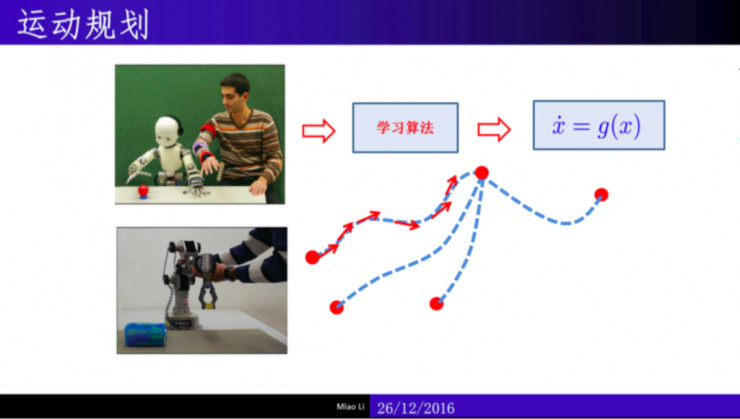 运动规划

学习算法

$\dot{x} = g(x)$

Miao Li 26/12/2016